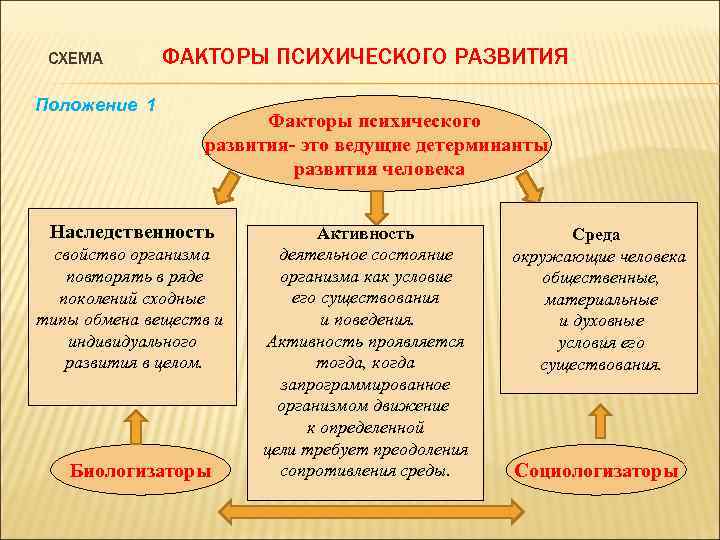 СХЕМА ФАКТОРЫ ПСИХИЧЕСКОГО РАЗВИТИЯ

Положение 1

Факторы психического развития- это ведущие детерминанты развития человека

Наследственность
свойство организма повторять в ряде поколений сходные типы обмена веществ и индивидуального развития в целом.

Активность
деятельное состояние организма как условие его существования и поведения. Активность проявляется тогда, когда запрограммированное организмом движение к определенной цели требует преодоления сопротивления среды.

Среда
окружающие человека общественные, материальные и духовные условия его существования.

Биологизаторы

Социологизаторы